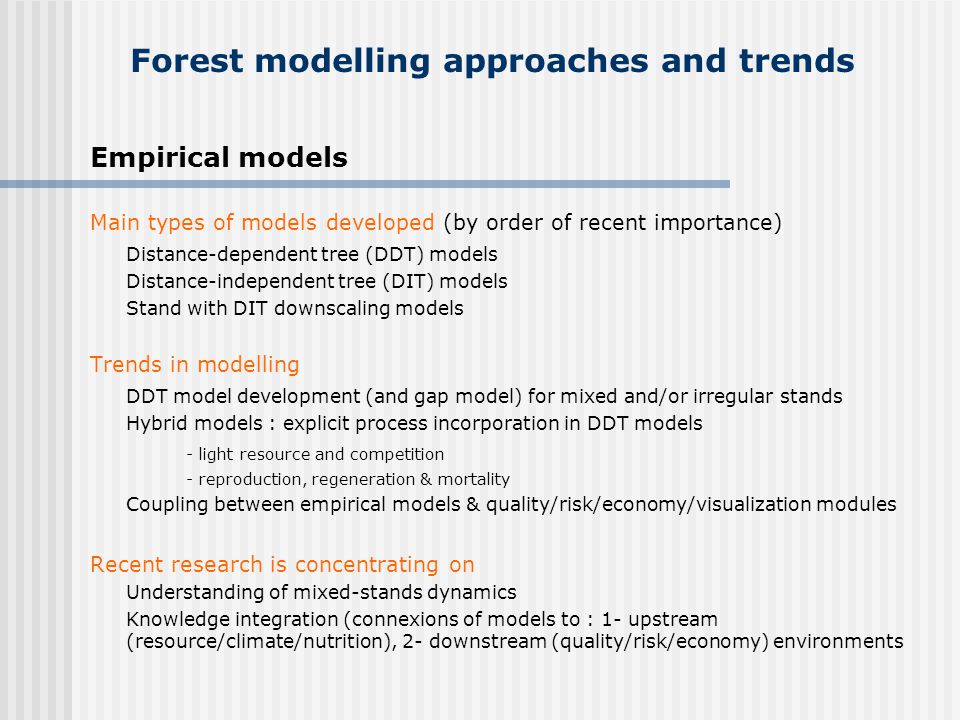 Forest modelling approaches and trends

Empirical models

Main types of models developed (by order of recent importance)

Distance-dependent tree (DDT) models

Distance-independent tree (DIT) models

Stand with DIT downscaling models

Trends in modelling

DDT model development (and gap model) for mixed and/or irregular stands

Hybrid models : explicit process incorporation in DDT models

- light resource and competition

- reproduction, regeneration & mortality

Coupling between empirical models & quality/risk/economy/visualization modules

Recent research is concentrating on

Understanding of mixed-stands dynamics

Knowledge integration (connexions of models to : 1- upstream (resource/climate/nutrition), 2- downstream (quality/risk/economy) environments